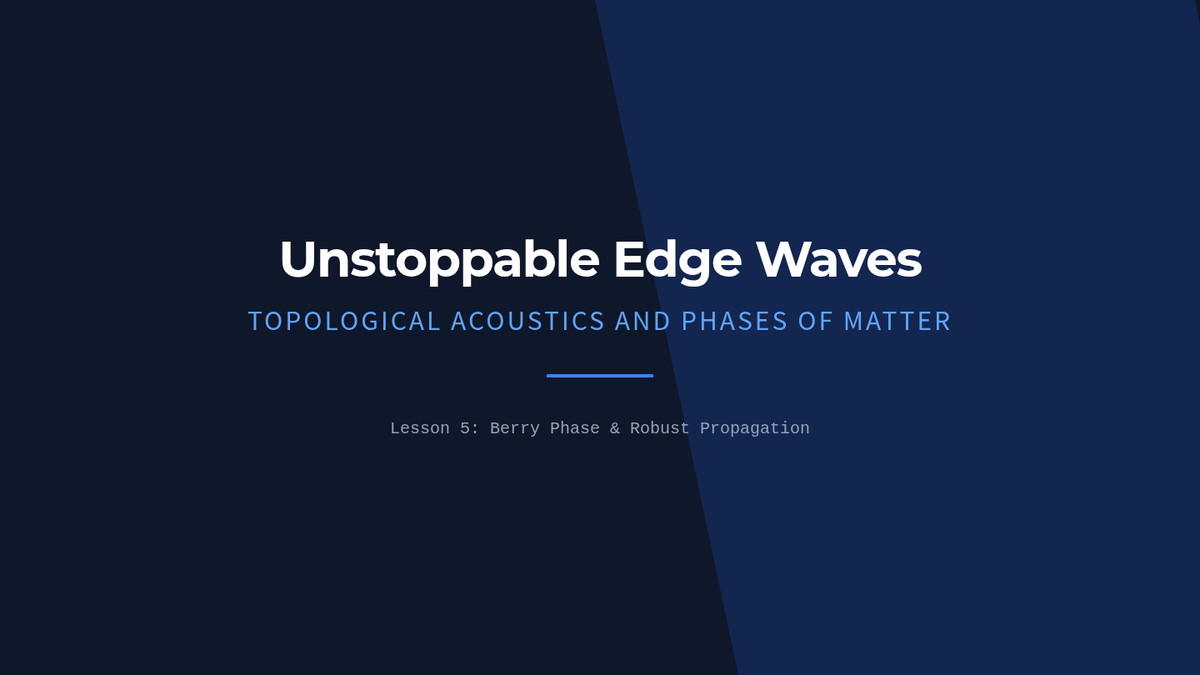 Unstoppable Edge Waves

TOPOLOGICAL ACOUSTICS AND PHASES OF MATTER

Lesson 5: Berry Phase & Robust Propagation